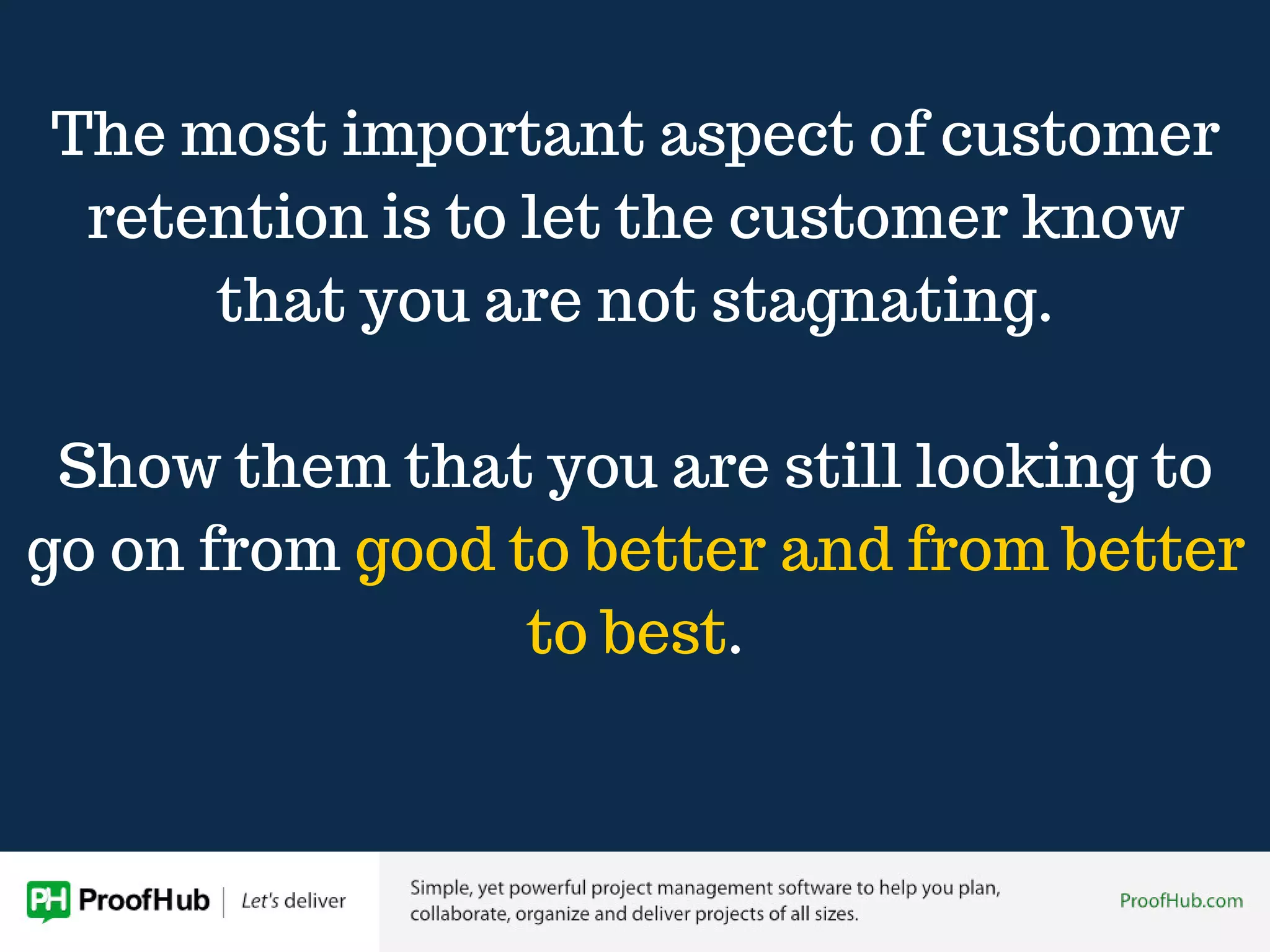 The most important aspect of customer retention is to let the customer know that you are not stagnating.

Show them that you are still looking to go on from good to better and from better to best.

PH ProofHub | Let's deliver

Simple, yet powerful project management software to help you plan, collaborate, organize and deliver projects of all sizes.

ProofHub.com